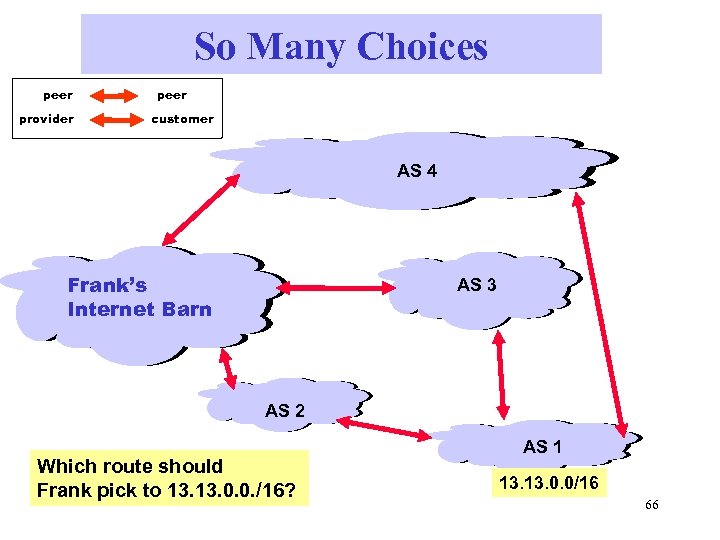 So Many Choices

peer peer
provider customer

AS 4

Frank's Internet Barn

AS 3

AS 2

AS 1

Which route should Frank pick to 13.13.0.0./16?

13.13.0.0/16

66